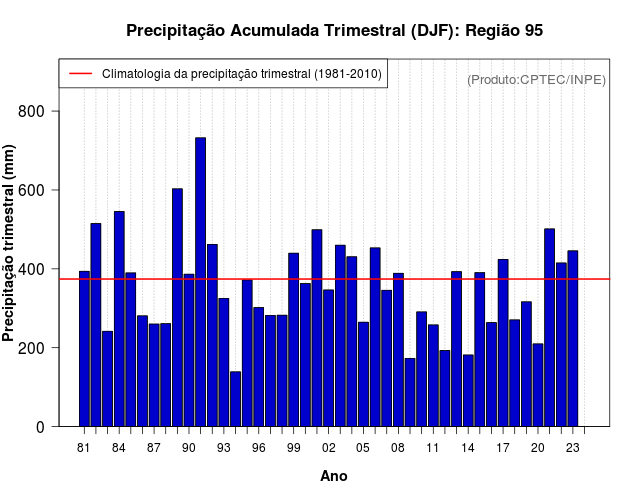 Precipitação Acumulada Trimestral (DJF): Região 95

Climatologia da precipitação trimestral (1981-2010)

(Produto:CPTEC/INPE)

Precipitação trimestral (mm)

800
600
400
200
0

81 84 87 90 93 96 99 02 05 08 11 14 17 20 23

Ano